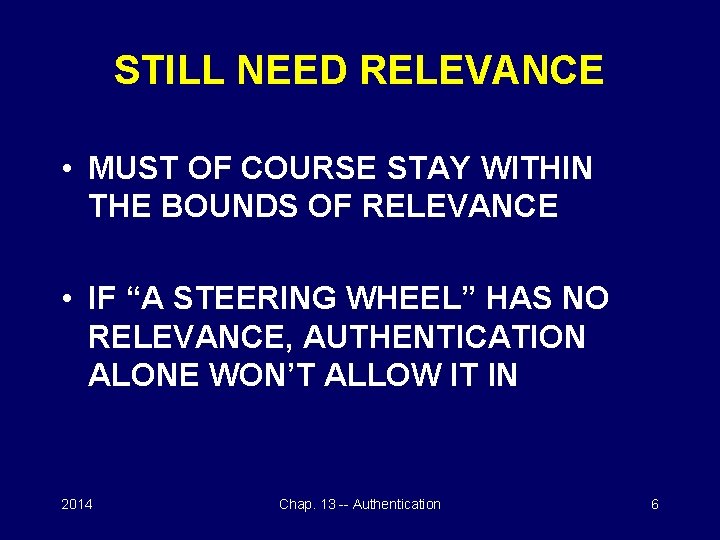 STILL NEED RELEVANCE

• MUST OF COURSE STAY WITHIN THE BOUNDS OF RELEVANCE

• IF “A STEERING WHEEL” HAS NO RELEVANCE, AUTHENTICATION ALONE WON’T ALLOW IT IN

2014

Chap. 13 -- Authentication

6